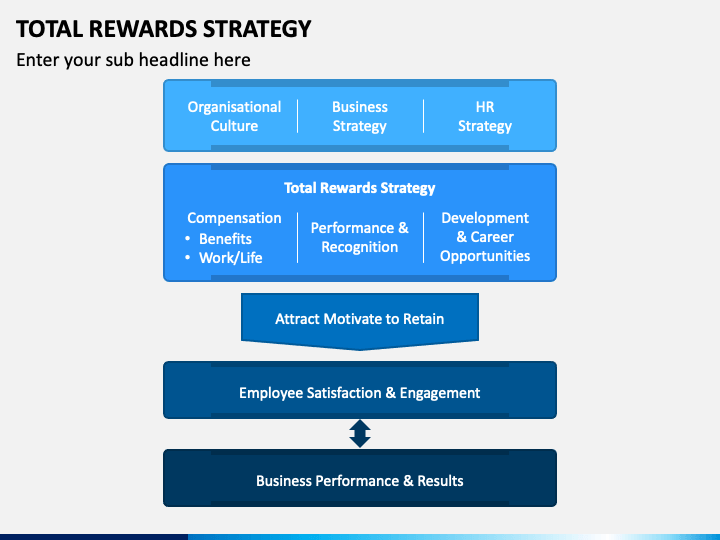 TOTAL REWARDS STRATEGY

Enter your sub headline here

Organisational Culture

Business Strategy

HR Strategy

Total Rewards Strategy

Compensation
• Benefits
• Work/Life

Performance & Recognition

Development & Career Opportunities

Attract Motivate to Retain

Employee Satisfaction & Engagement

Business Performance & Results